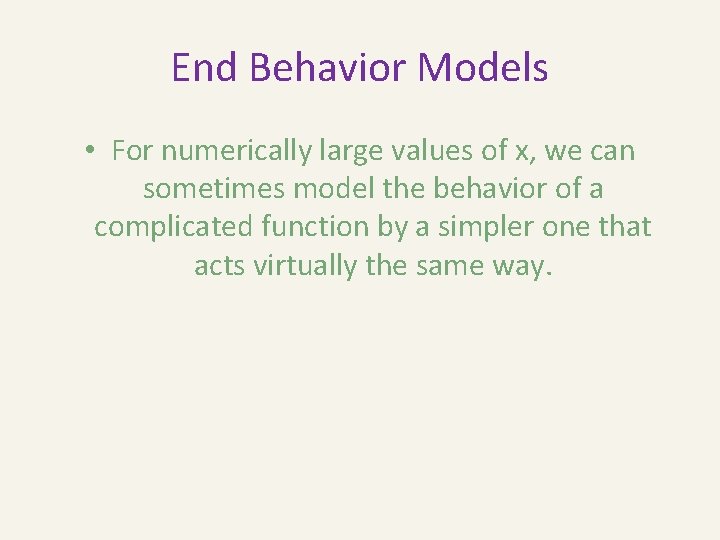 End Behavior Models

• For numerically large values of x, we can sometimes model the behavior of a complicated function by a simpler one that acts virtually the same way.